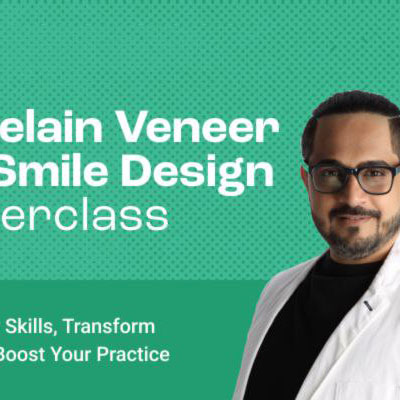 elain Veneer
Smile Design
erclass

Skills, Transform
Boost Your Practice